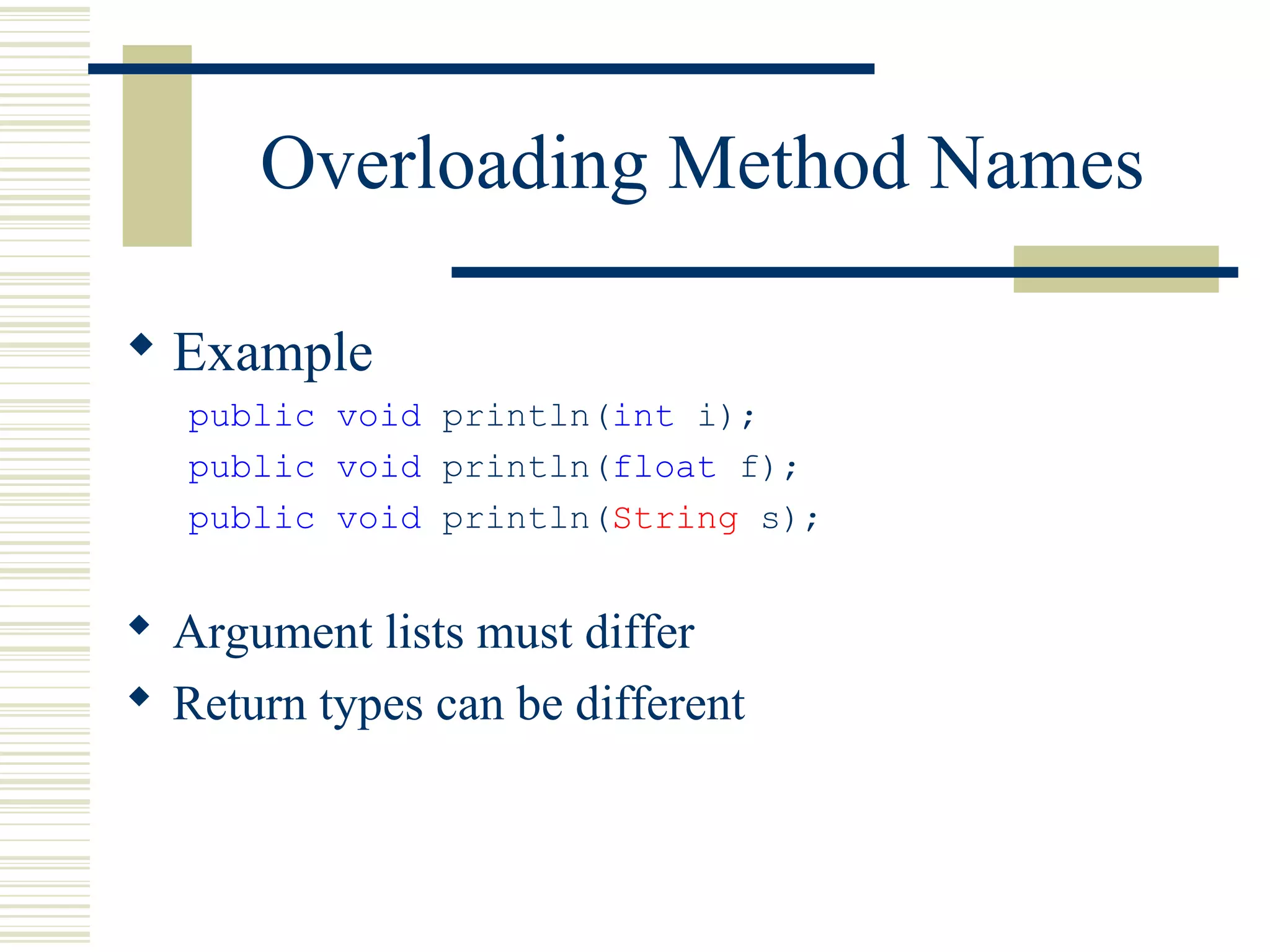 Overloading Method Names

◆ Example

public void println(int i);
public void println(float f);
public void println(String s);

◆ Argument lists must differ
◆ Return types can be different